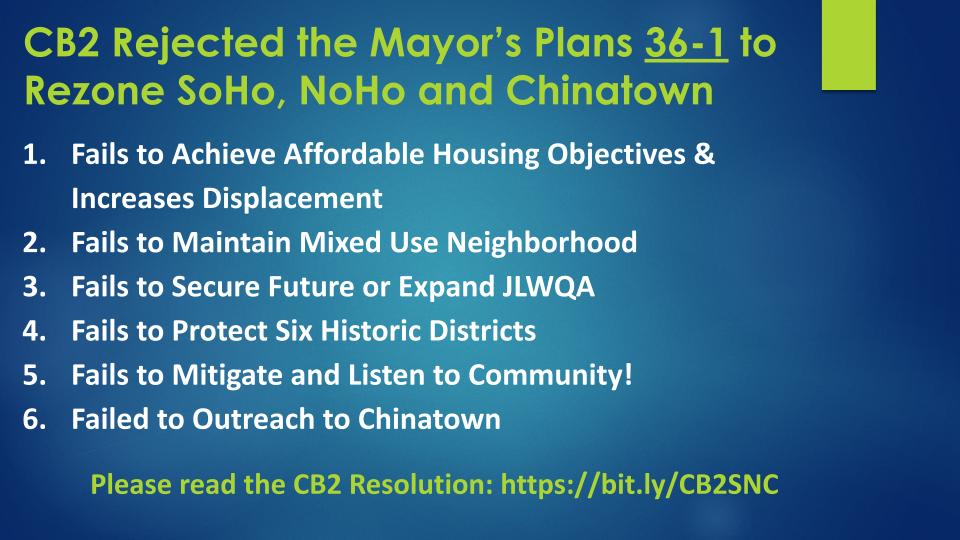 CB2 Rejected the Mayor's Plans 36-1 to Rezone SoHo, NoHo and Chinatown

1. Fails to Achieve Affordable Housing Objectives & Increases Displacement
2. Fails to Maintain Mixed Use Neighborhood
3. Fails to Secure Future or Expand JLWQA
4. Fails to Protect Six Historic Districts
5. Fails to Mitigate and Listen to Community!
6. Failed to Outreach to Chinatown

Please read the CB2 Resolution: https://bit.ly/CB2SNC